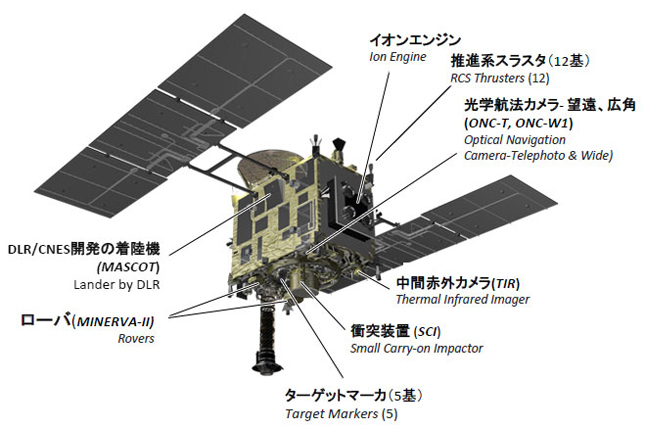 イオンエンジン
Ion Engine

推進系スラスタ(12基)
RCS Thrusters (12)

光学航法カメラ- 望遠、広角
(ONC-T, ONC-W1)
Optical Navigation
Camera-Telephoto & Wide)

DLR/CNES開発の着陸機
(MASCOT)
Lander by DLR

中間赤外カメラ(TIR)
Thermal Infrared Imager

ローバ(MINERVA-II)
Rovers

衝突装置 (SCI)
Small Carry-on Impactor

ターゲットマーカ(5基)
Target Markers (5)